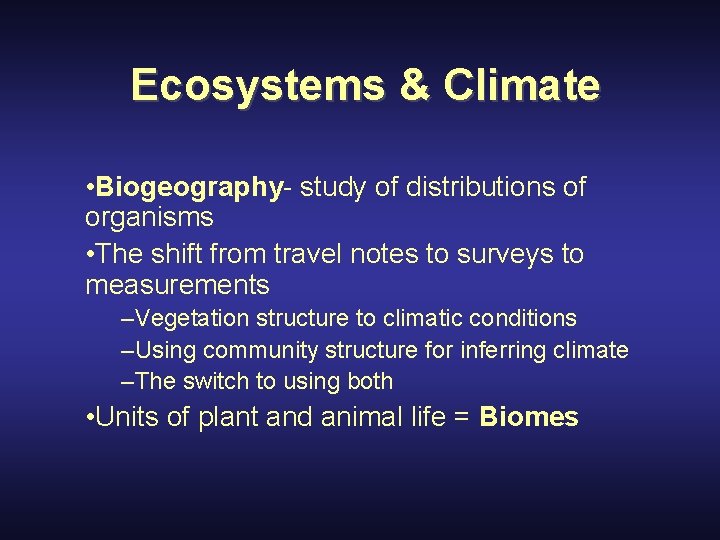 Ecosystems & Climate

•Biogeography- study of distributions of organisms

•The shift from travel notes to surveys to measurements

–Vegetation structure to climatic conditions

–Using community structure for inferring climate

–The switch to using both

•Units of plant and animal life = Biomes